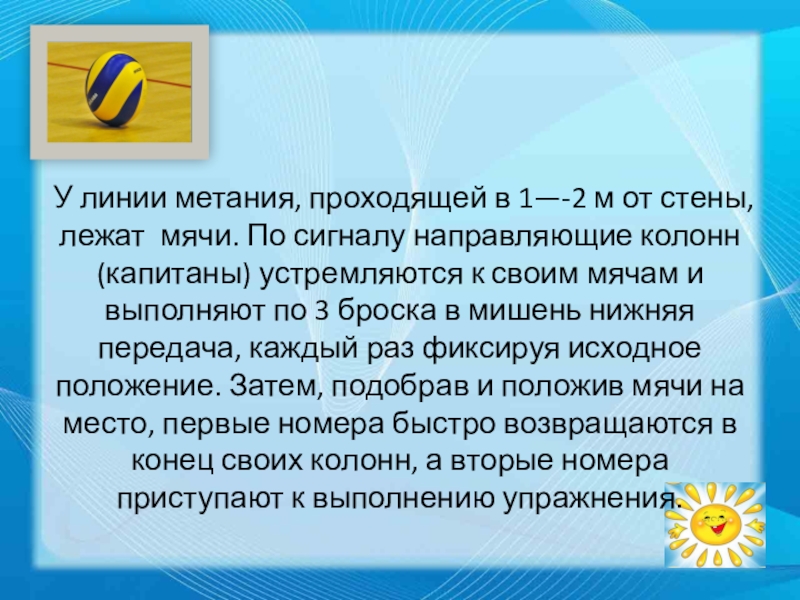 У линии метания, проходящей в 1—-2 м от стены, лежат мячи. По сигналу направляющие колонн (капитаны) устремляются к своим мячам и выполняют по 3 броска в мишень нижняя передача, каждый раз фиксируя исходное положение. Затем, подобрав и положив мячи на место, первые номера быстро возвращаются в конец своих колонн, а вторые номера приступают к выполнению упражнения.